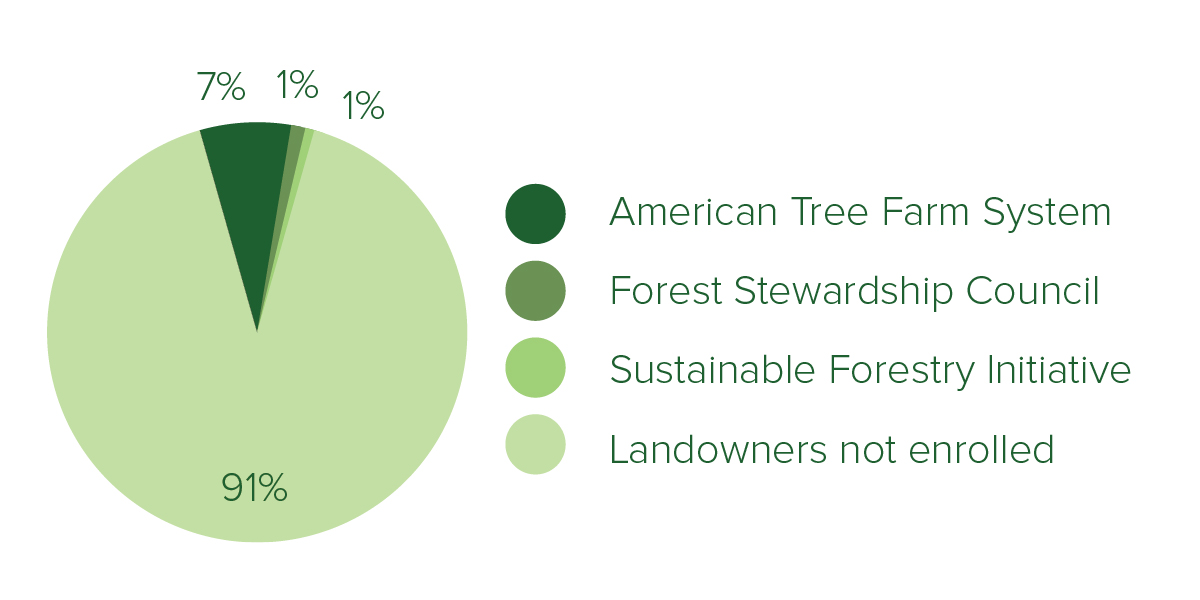 7% 1% 1%

91%

American Tree Farm System
Forest Stewardship Council
Sustainable Forestry Initiative
Landowners not enrolled